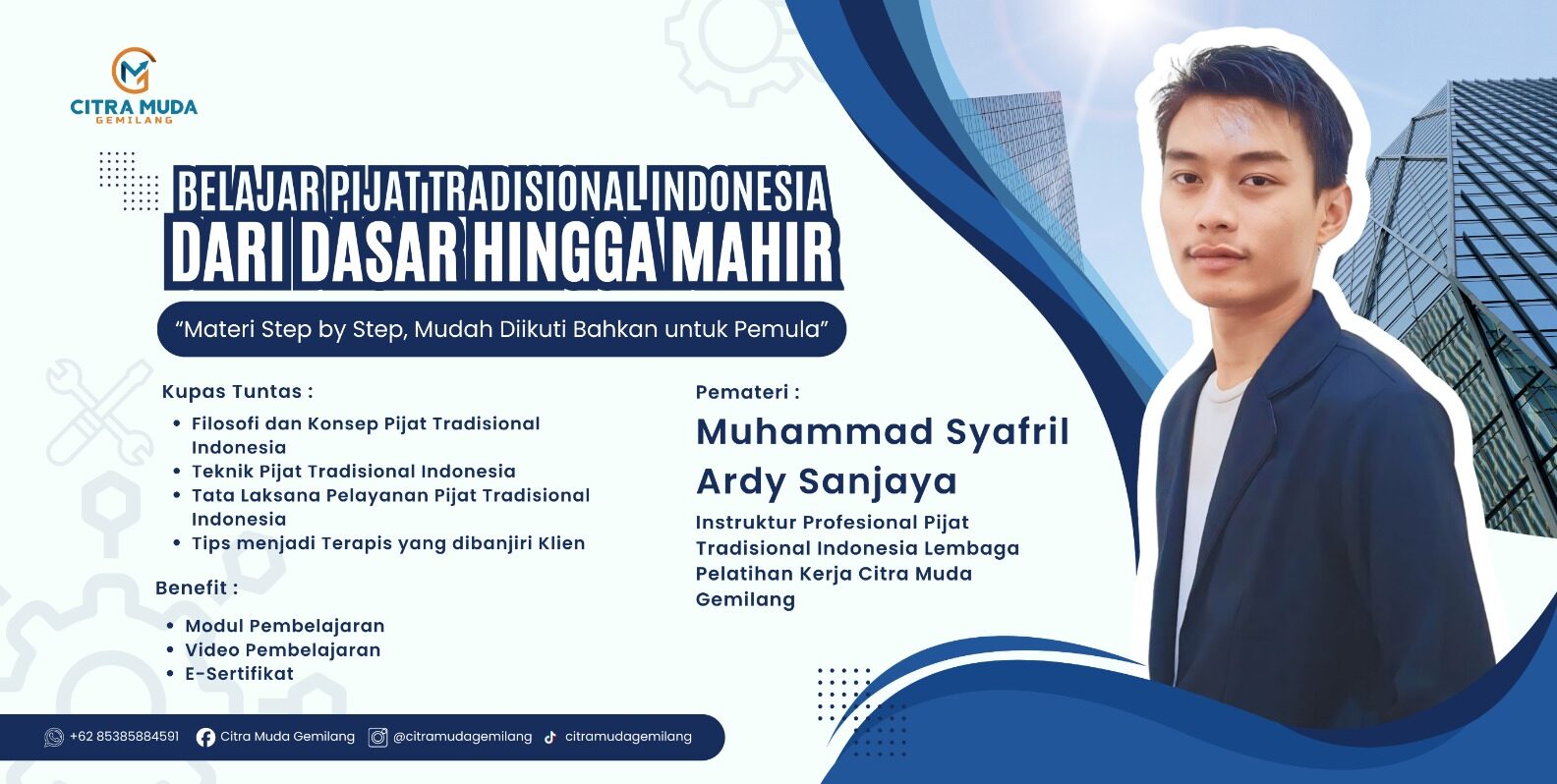 CITRA MUDA
GEMILANG

BELAJAR PIJAT TRADISIONAL INDONESIA
DARI DASAR HINGGA MAHIR

"Materi Step by Step, Mudah Diikuti Bahkan untuk Pemula"

Kupas Tuntas :
• Filosofi dan Konsep Pijat Tradisional Indonesia
• Teknik Pijat Tradisional Indonesia
• Tata Laksana Pelayanan Pijat Tradisional Indonesia
• Tips menjadi Terapis yang dibanjiri Klien

Benefit :
• Modul Pembelajaran
• Video Pembelajaran
• E-Sertifikat

Pemateri :
Muhammad Syafril Ardy Sanjaya
Instruktur Profesional Pijat Tradisional Indonesia Lembaga Pelatihan Kerja Citra Muda Gemilang

+62 85385884591 Citra Muda Gemilang @citramudagemilang citramudagemilang